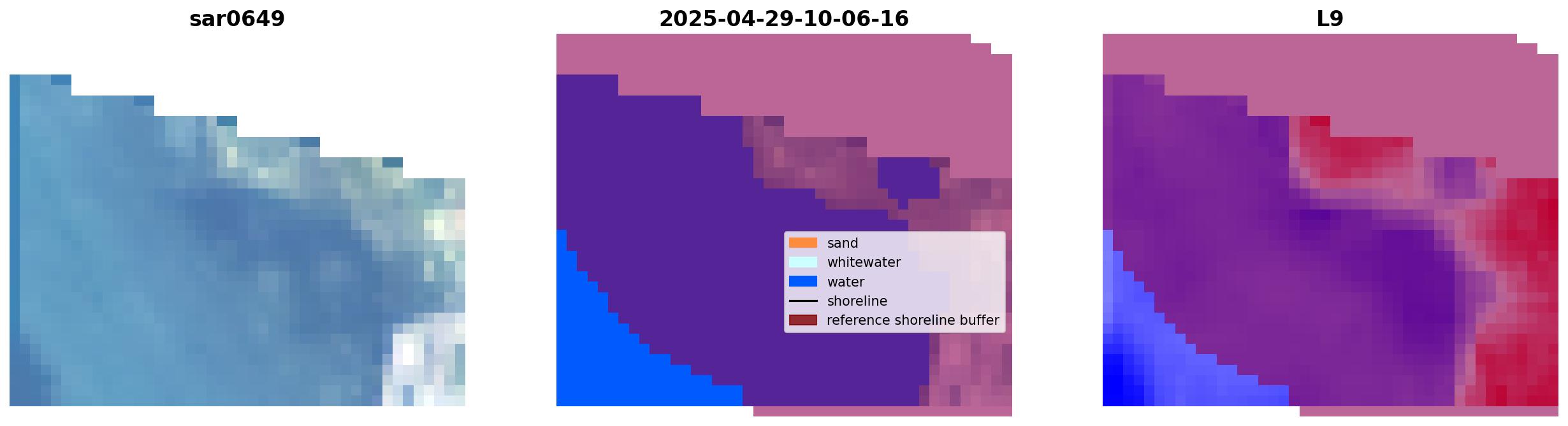 sar0649

2025-04-29-10-06-16

sand
whitewater
water
shoreline
reference shoreline buffer

L9